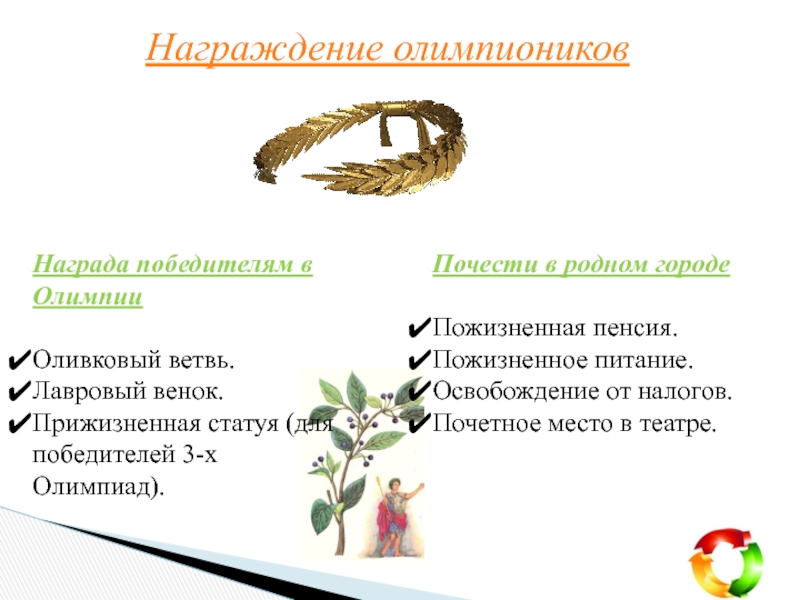 Награждение олимпиоников

Награда победителям в Олимпии

✔Оливковый ветвь.
✔Лавровый венок.
✔Прижизненная статуя (для победителей 3-х Олимпиад).

Почести в родном городе

✔Пожизненная пенсия.
✔Пожизненное питание.
✔Освобождение от налогов.
✔Почетное место в театре.